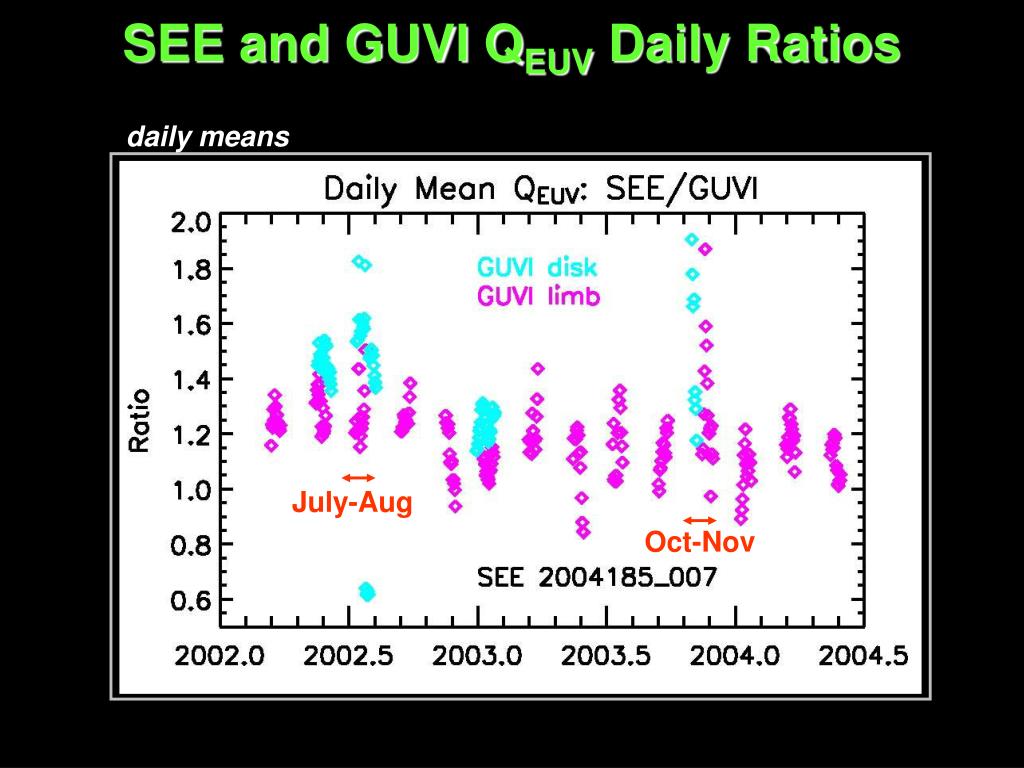 SEE and GUVI $Q_{EUV}$ Daily Ratios

daily means

Daily Mean $Q_{EUV}$: SEE/GUVI

GUVI disk
GUVI limb

Ratio

2.0
1.8
1.6
1.4
1.2
1.0
0.8
0.6

July-Aug

Oct-Nov

SEE 2004185_007

2002.0 2002.5 2003.0 2003.5 2004.0 2004.5